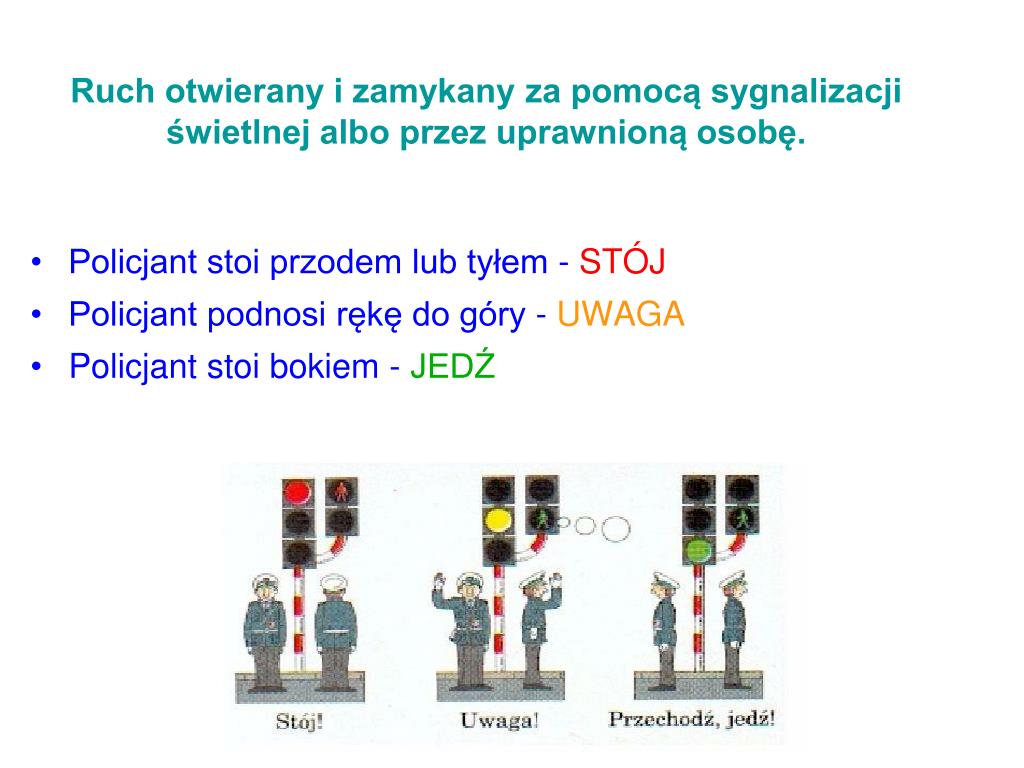 Ruch otwierany i zamykany za pomocą sygnalizacji świetlnej albo przez uprawnioną osobę.

• Policjant stoi przodem lub tyłem - STÓJ
• Policjant podnosi rękę do góry - UWAGA
• Policjant stoi bokiem - JEDŹ

Stój!
Uwaga!
Przechodź, jedź!